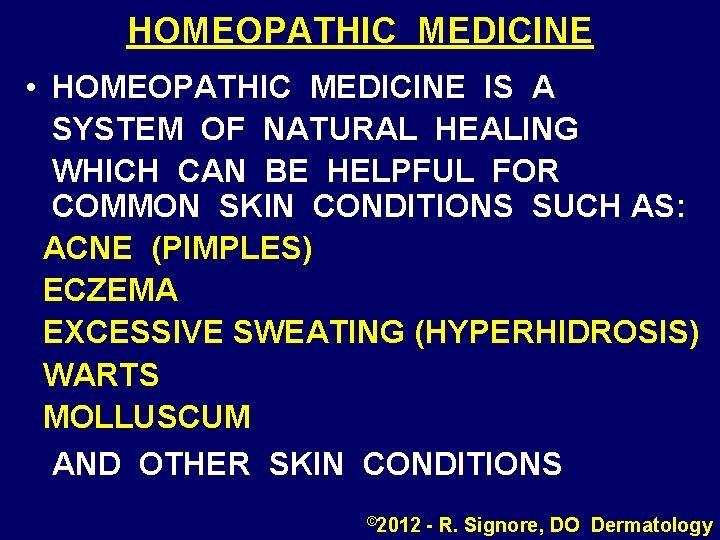 HOMEOPATHIC MEDICINE

• HOMEOPATHIC MEDICINE IS A SYSTEM OF NATURAL HEALING WHICH CAN BE HELPFUL FOR COMMON SKIN CONDITIONS SUCH AS:

ACNE (PIMPLES)
ECZEMA
EXCESSIVE SWEATING (HYPERHIDROSIS)
WARTS
MOLLUSCUM

AND OTHER SKIN CONDITIONS

©2012 - R. Signore, DO Dermatology